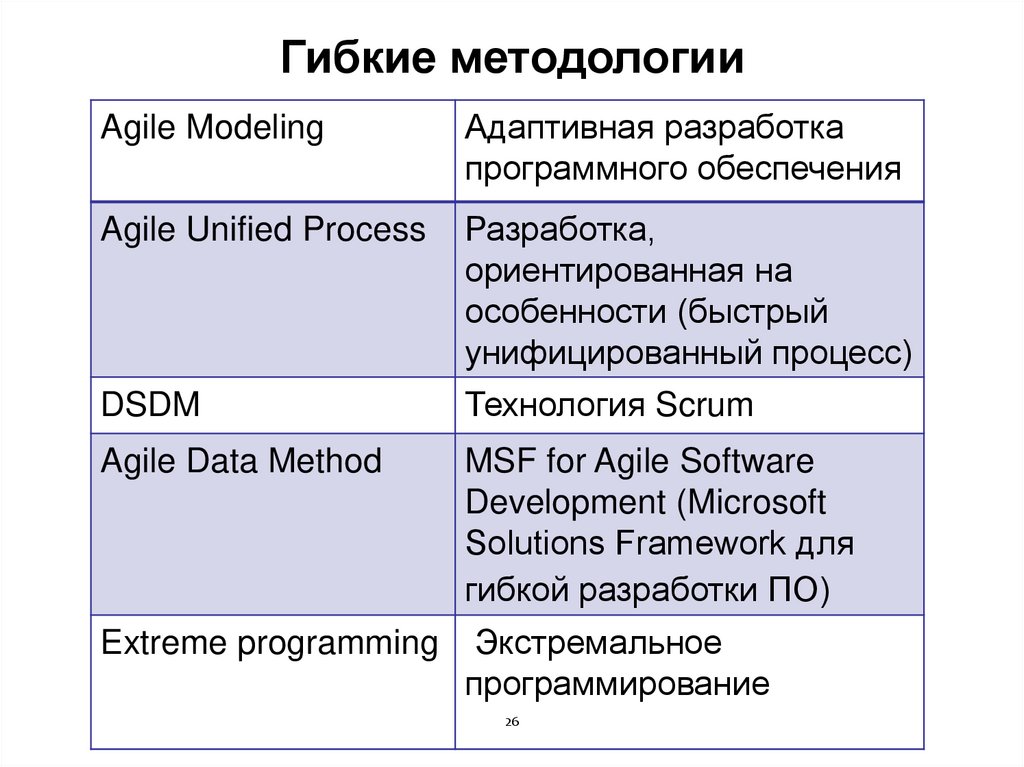 Гибкие методологии

| Agile Modeling | Адаптивная разработка программного обеспечения |
|---|---|
| Agile Unified Process | Разработка, ориентированная на особенности (быстрый унифицированный процесс) |
| DSDM | Технология Scrum |
| Agile Data Method | MSF for Agile Software Development (Microsoft Solutions Framework для гибкой разработки ПО) |
| Extreme programming | Экстремальное программирование |

26